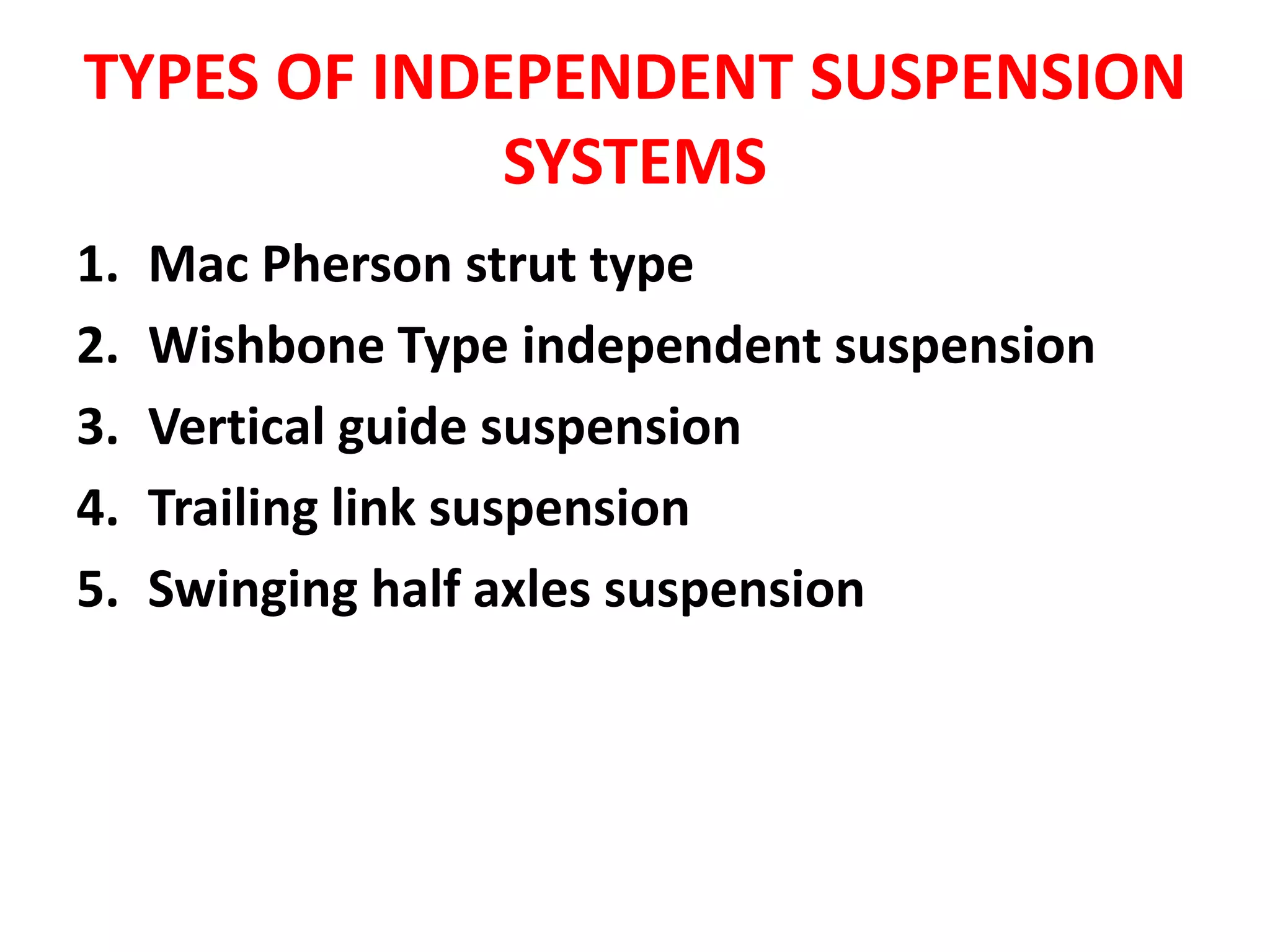 TYPES OF INDEPENDENT SUSPENSION SYSTEMS

1. Mac Pherson strut type
2. Wishbone Type independent suspension
3. Vertical guide suspension
4. Trailing link suspension
5. Swinging half axles suspension